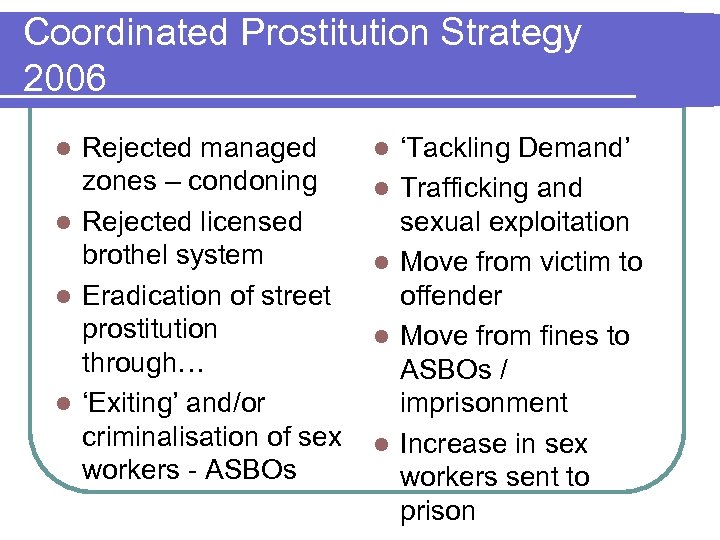 Coordinated Prostitution Strategy 2006

- Rejected managed zones – condoning
- Rejected licensed brothel system
- Eradication of street prostitution through…
- ‘Exiting’ and/or criminalisation of sex workers - ASBOs

- ‘Tackling Demand’
- Trafficking and sexual exploitation
- Move from victim to offender
- Move from fines to ASBOs / imprisonment
- Increase in sex workers sent to prison